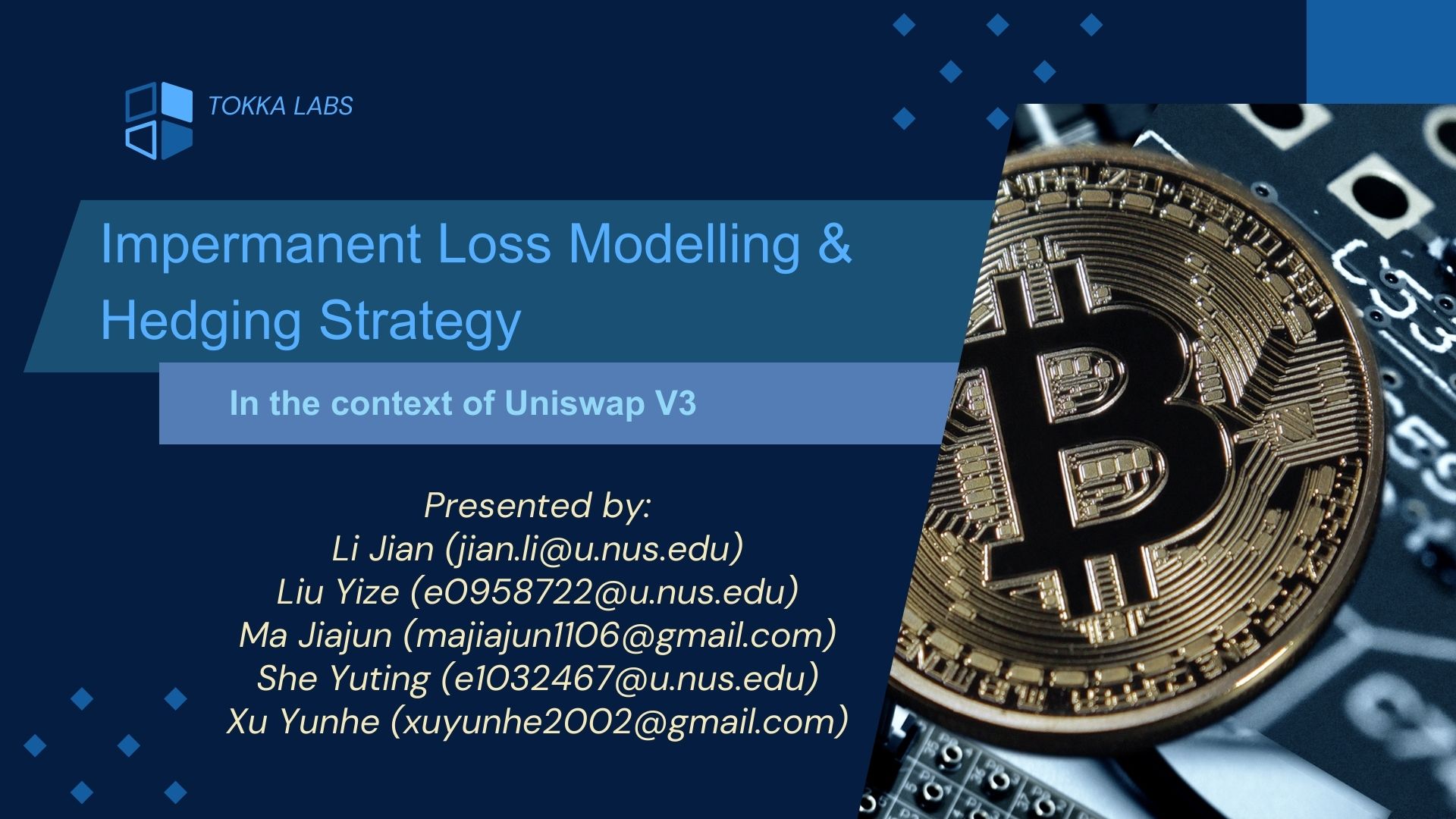 TOKKA LABS

Impermanent Loss Modelling & Hedging Strategy

In the context of Uniswap V3

Presented by:
Li Jian (jian.li@u.nus.edu)
Liu Yize (e0958722@u.nus.edu)
Ma Jiajun (majiajun1106@gmail.com)
She Yuting (e1032467@u.nus.edu)
Xu Yunhe (xuyunhe2002@gmail.com)